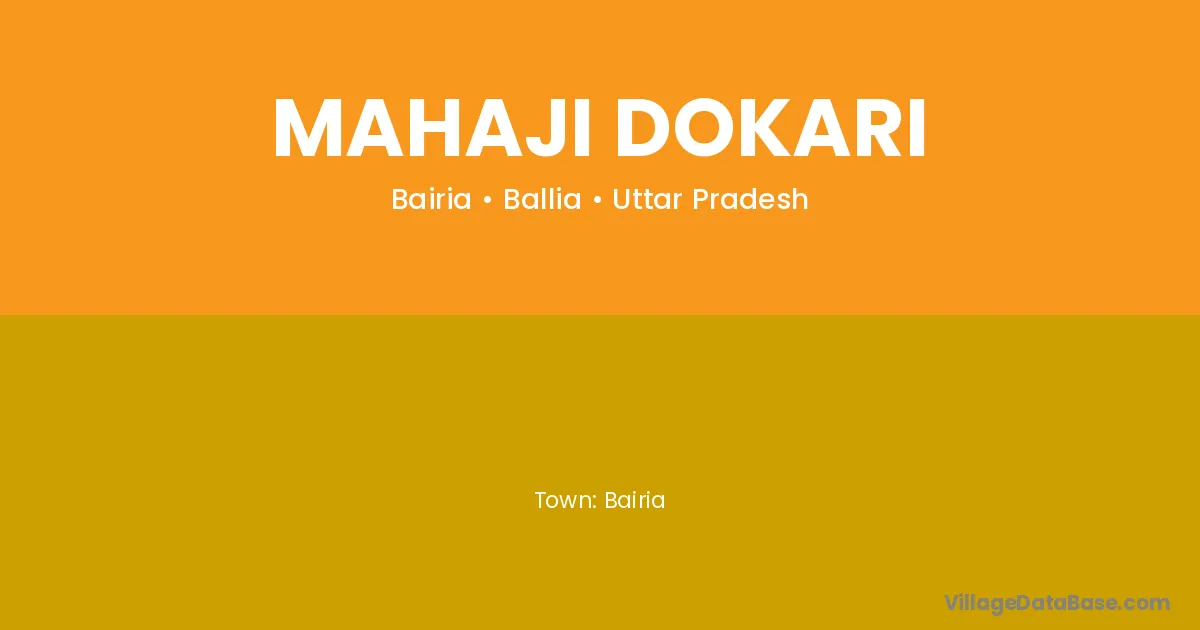 MAHAJI DOKARI

Bairia • Ballia • Uttar Pradesh

Town: Bairia

VillageDataBase.com